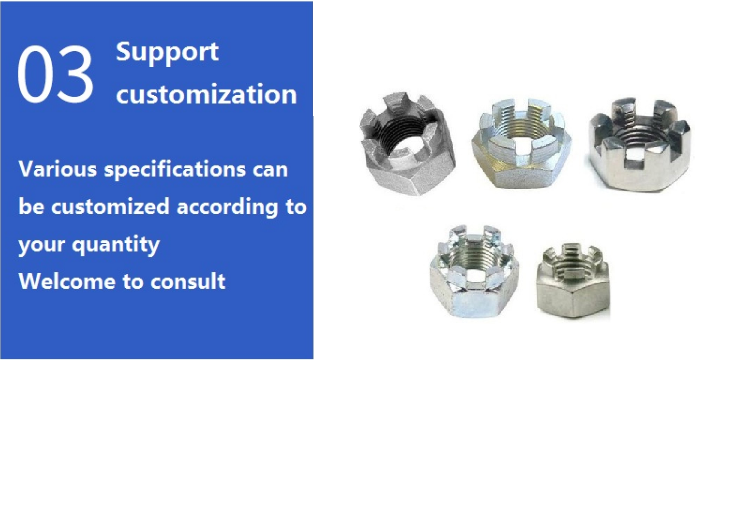 03 Support customization

Various specifications can be customized according to your quantity
Welcome to consult